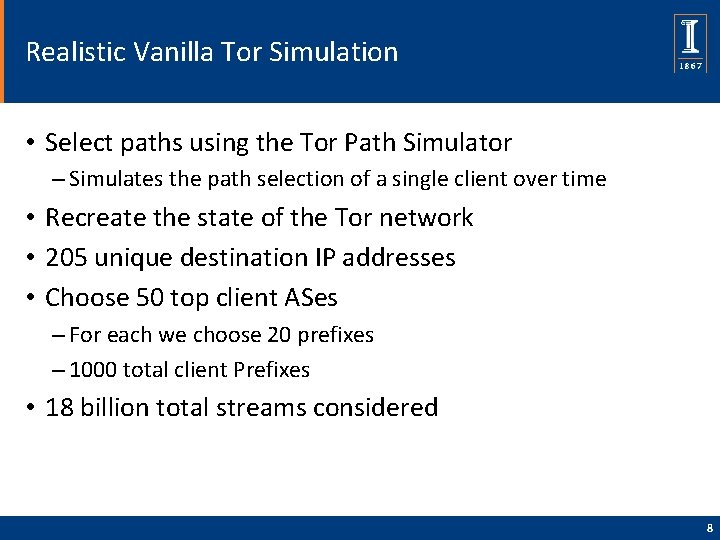 Realistic Vanilla Tor Simulation

I
1867

• Select paths using the Tor Path Simulator
– Simulates the path selection of a single client over time
• Recreate the state of the Tor network
• 205 unique destination IP addresses
• Choose 50 top client ASes
– For each we choose 20 prefixes
– 1000 total client Prefixes
• 18 billion total streams considered

8